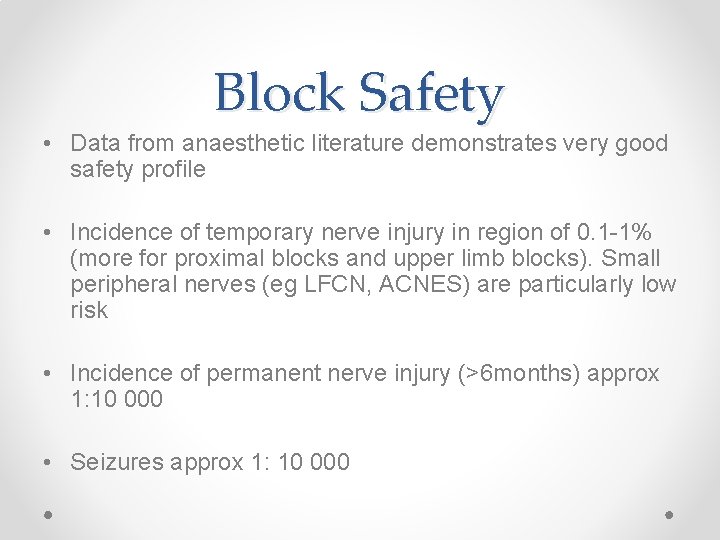 Block Safety

• Data from anaesthetic literature demonstrates very good safety profile

• Incidence of temporary nerve injury in region of 0.1-1% (more for proximal blocks and upper limb blocks). Small peripheral nerves (eg LFCN, ACNES) are particularly low risk

• Incidence of permanent nerve injury (>6months) approx 1:10 000

• Seizures approx 1: 10 000